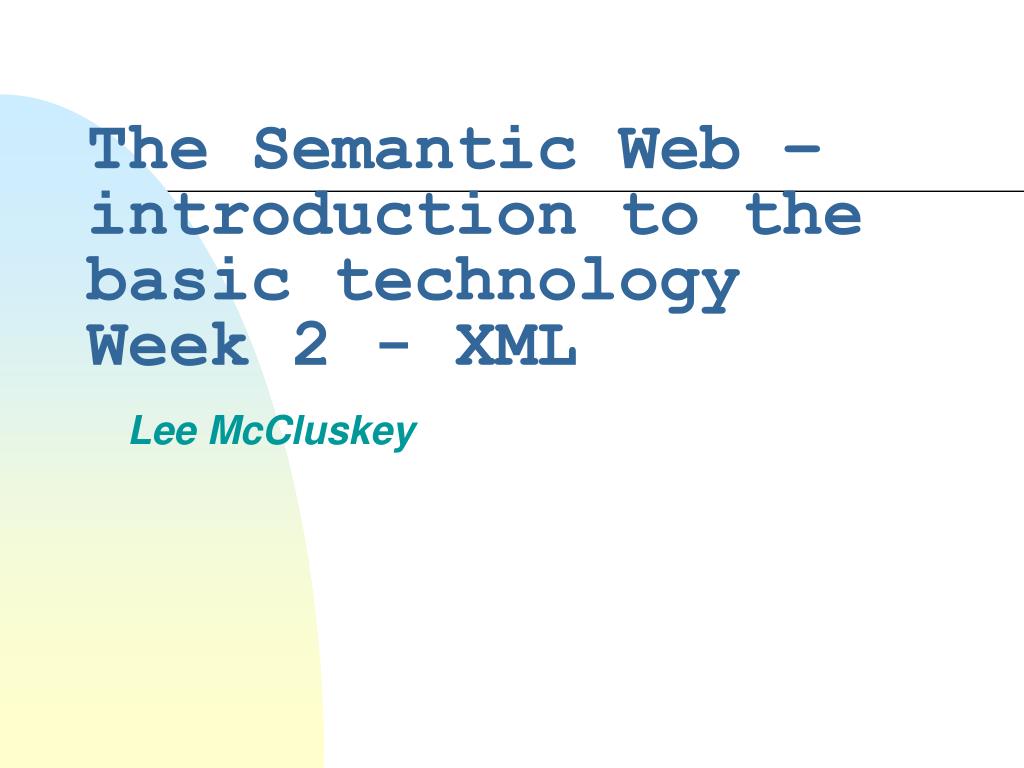 The Semantic Web – introduction to the basic technology Week 2 - XML

Lee McCluskey